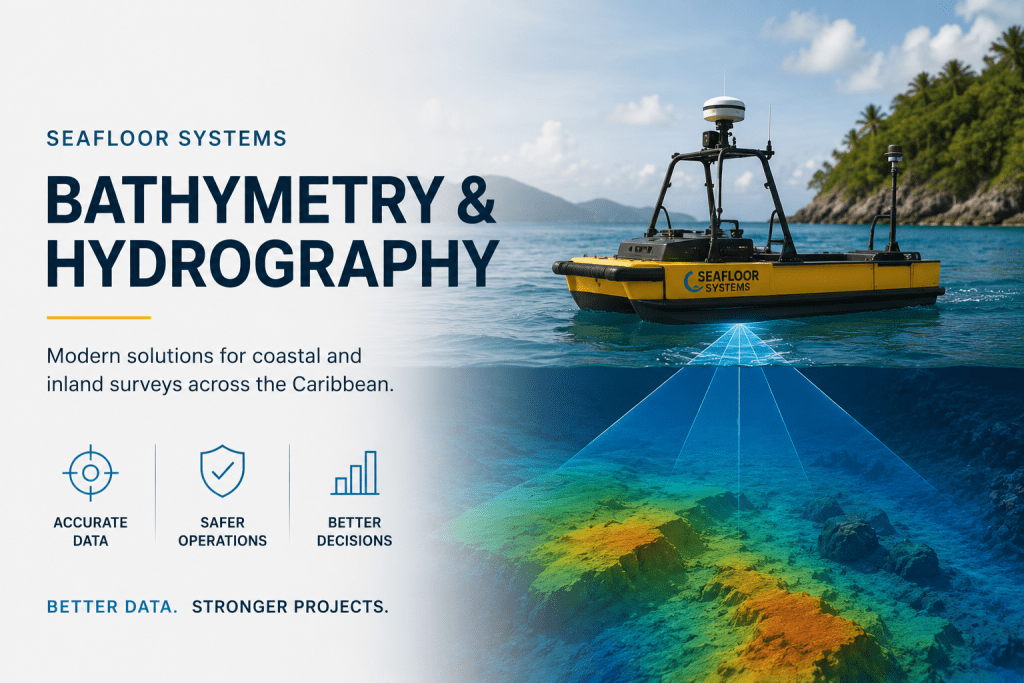 SEAFLOOR SYSTEMS

BATHYMETRY & HYDROGRAPHY

Modern solutions for coastal and inland surveys across the Caribbean.

ACCURATE DATA

SAFER OPERATIONS

BETTER DECISIONS

BETTER DATA. STRONGER PROJECTS.

SEAFLOOR SYSTEMS